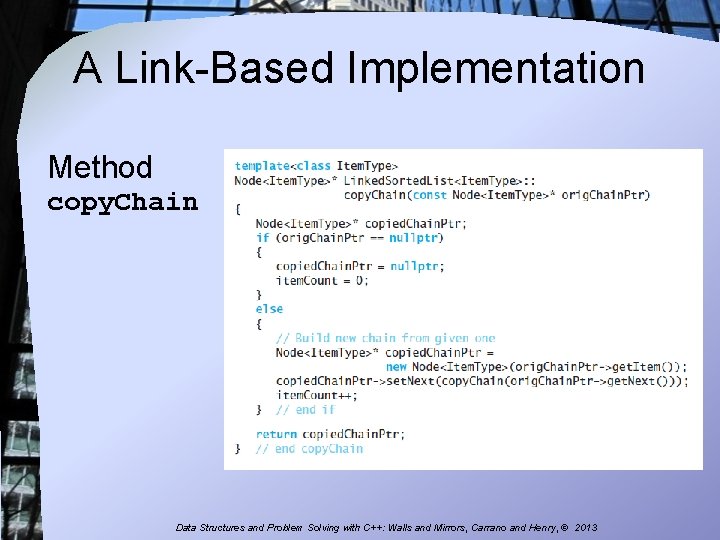 A Link-Based Implementation

Method
copyChain

template<class ItemType>
Node<ItemType>* LinkedSortedList<ItemType>::
                copyChain(const Node<ItemType>* origChainPtr)
{
   Node<ItemType>* copiedChainPtr;
   if (origChainPtr == nullptr)
   {
      copiedChainPtr = nullptr;
      itemCount = 0;
   }
   else
   {
      // Build new chain from given one
      Node<ItemType>* copiedChainPtr =
                  new Node<ItemType>(origChainPtr->getItem());
      copiedChainPtr->setNext(copyChain(origChainPtr->getNext()));
      itemCount++;
   }  // end if

   return copiedChainPtr;
}  // end copyChain

Data Structures and Problem Solving with C++: Walls and Mirrors, Carrano and Henry, © 2013